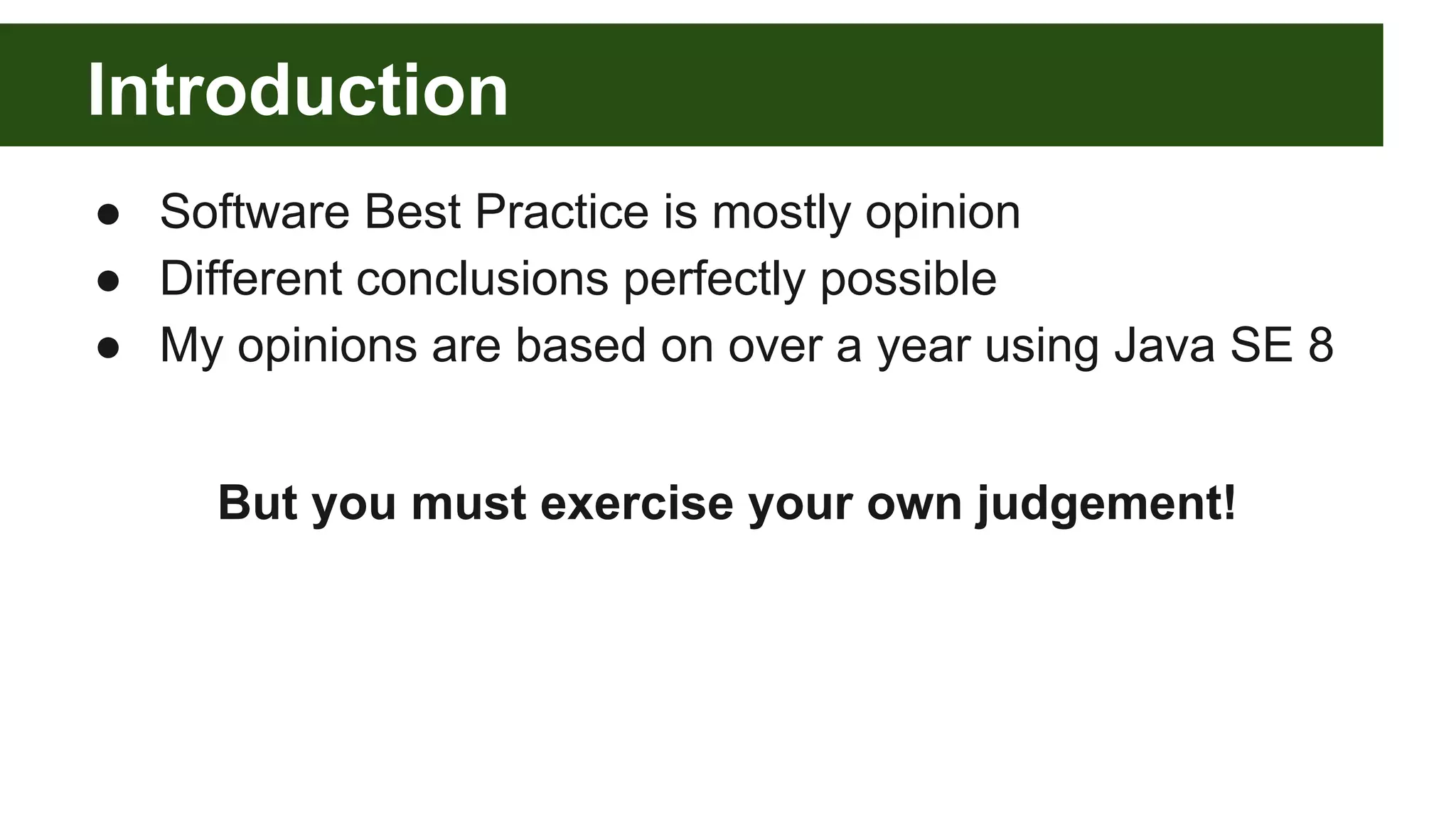 Introduction

● Software Best Practice is mostly opinion
● Different conclusions perfectly possible
● My opinions are based on over a year using Java SE 8

But you must exercise your own judgement!